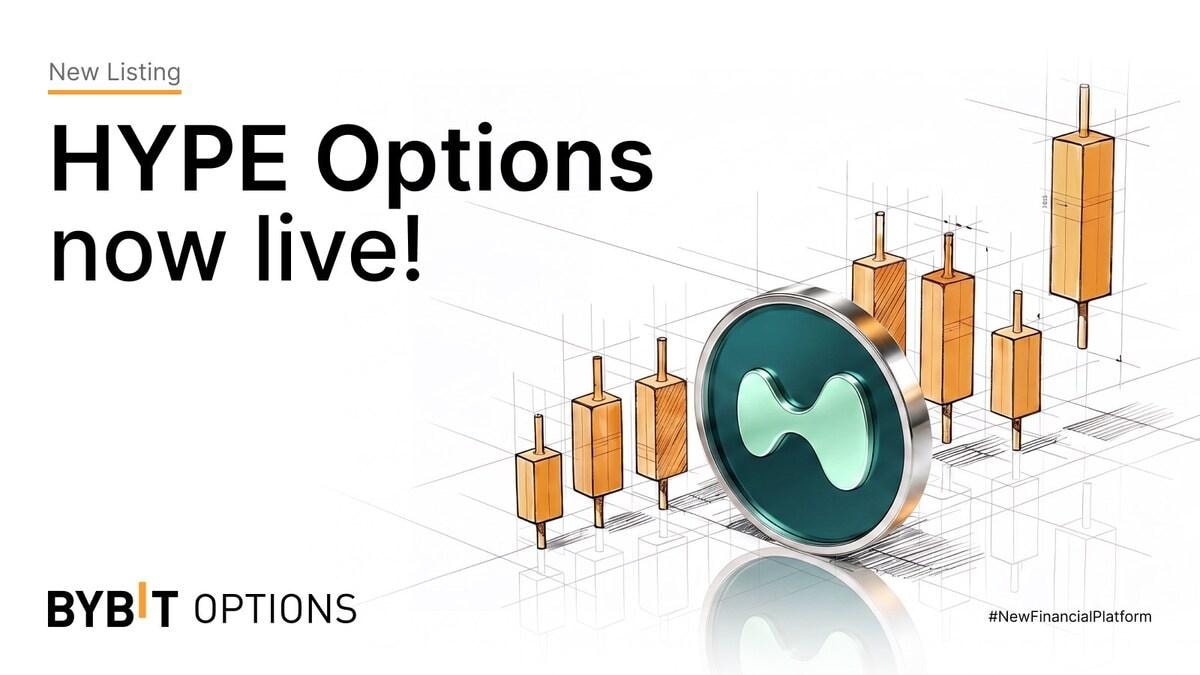 New Listing

HYPE Options now live!

BYBIT OPTIONS

#NewFinancialPlatform